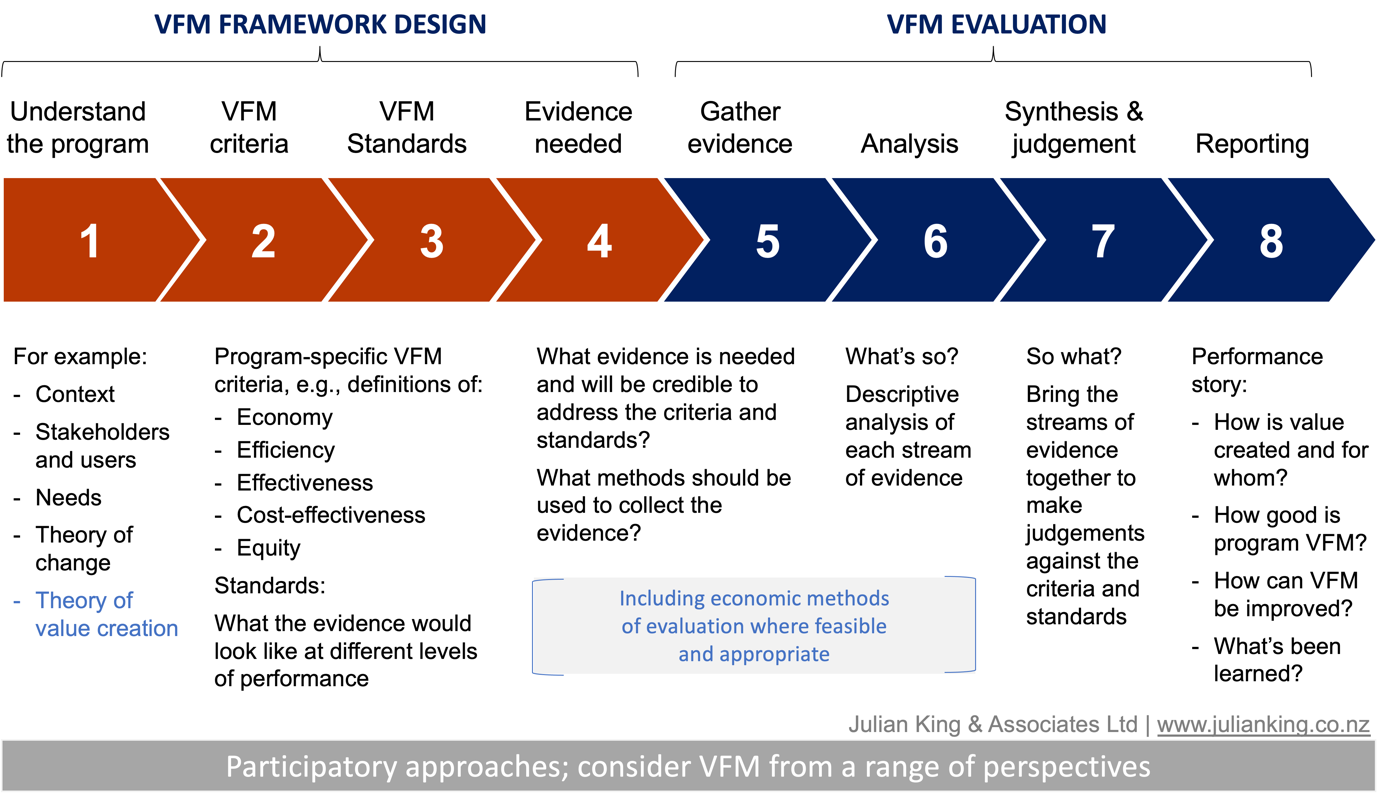 VFM FRAMEWORK DESIGN

VFM EVALUATION

Understand the program

VFM criteria

VFM Standards

Evidence needed

Gather evidence

Analysis

Synthesis & judgement

Reporting

1

2

3

4

5

6

7

8

For example:
- Context
- Stakeholders and users
- Needs
- Theory of change
- Theory of value creation

Program-specific VFM criteria, e.g., definitions of:
- Economy
- Efficiency
- Effectiveness
- Cost-effectiveness
- Equity

Standards:

What the evidence would look like at different levels of performance

What evidence is needed and will be credible to address the criteria and standards?

What methods should be used to collect the evidence?

Including economic methods of evaluation where feasible and appropriate

What's so?

Descriptive analysis of each stream of evidence

So what?

Bring the streams of evidence together to make judgements against the criteria and standards

Performance story:
- How is value created and for whom?
- How good is program VFM?
- How can VFM be improved?
- What's been learned?

Julian King & Associates Ltd | www.julianking.co.nz

Participatory approaches; consider VFM from a range of perspectives